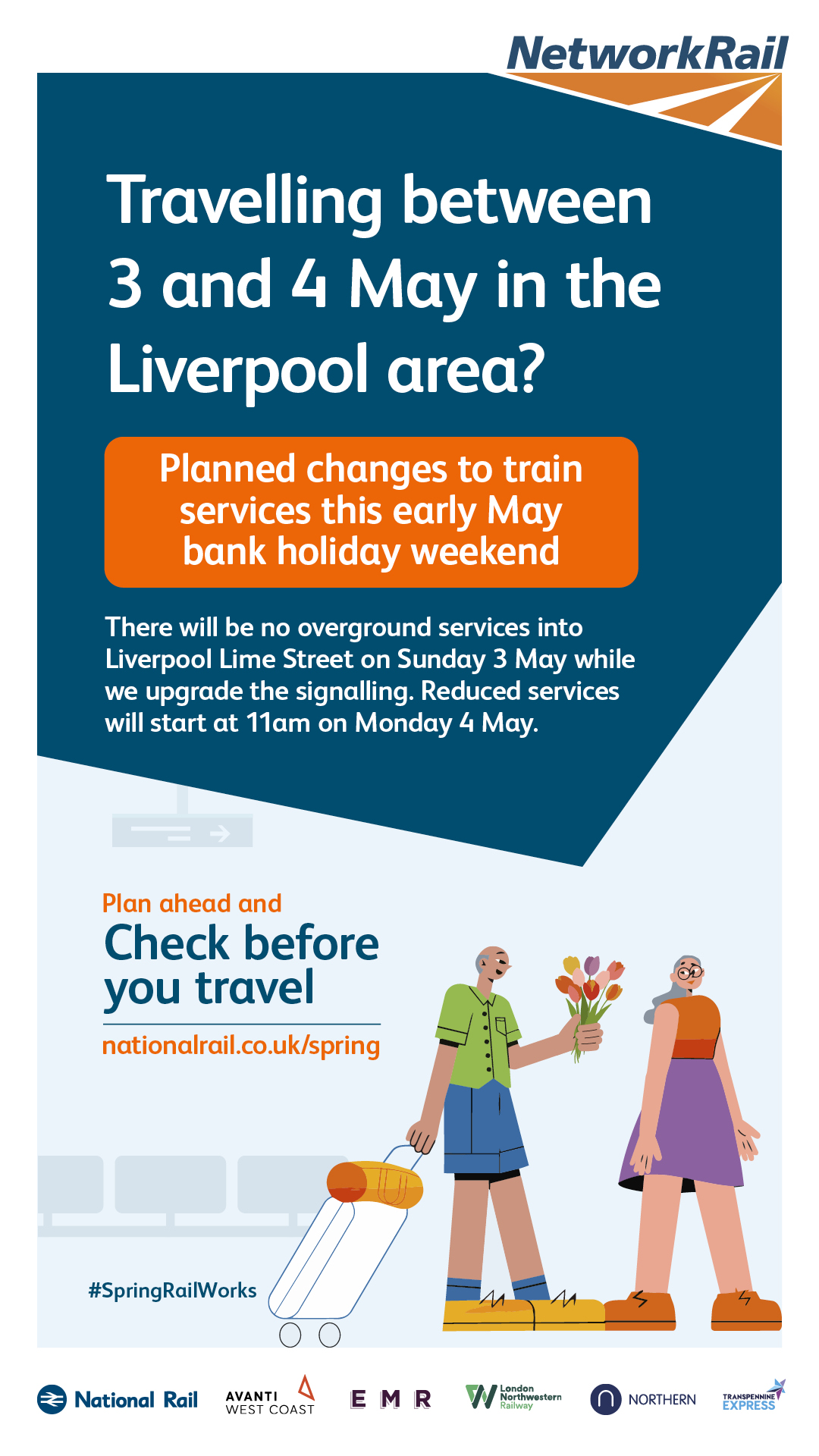 NetworkRail

Travelling between 3 and 4 May in the Liverpool area?

Planned changes to train services this early May bank holiday weekend

There will be no overground services into Liverpool Lime Street on Sunday 3 May while we upgrade the signalling. Reduced services will start at 11am on Monday 4 May.

Plan ahead and
Check before you travel
nationalrail.co.uk/spring

#SpringRailWorks

National Rail   AVANTI WEST COAST   EMR   London Northwestern Railway   NORTHERN   TRANSPENNINE EXPRESS